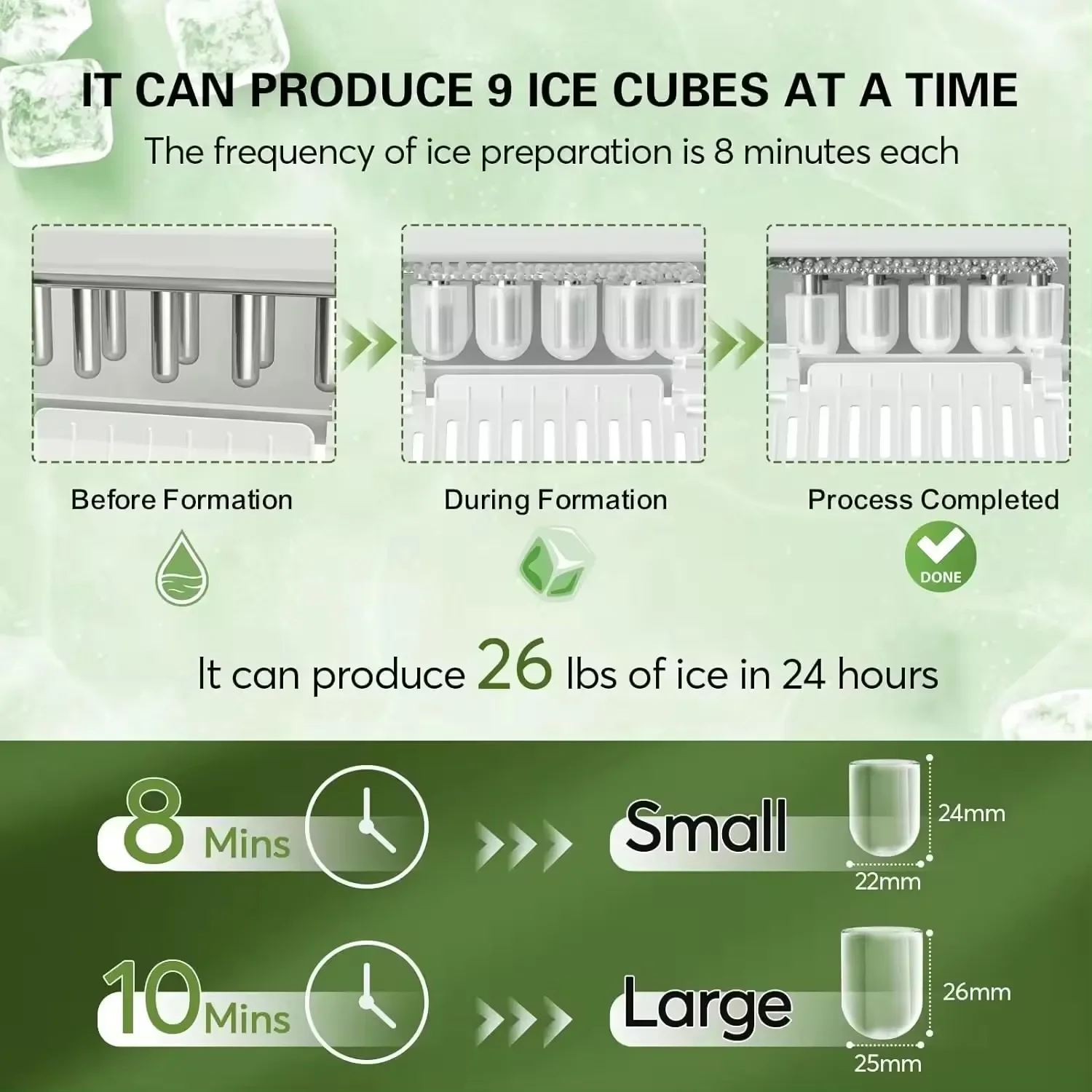 IT CAN PRODUCE 9 ICE CUBES AT A TIME

The frequency of ice preparation is 8 minutes each

Before Formation

During Formation

Process Completed

DONE

It can produce 26 lbs of ice in 24 hours

8 Mins

Small

24mm

22mm

10 Mins

Large

26mm

25mm